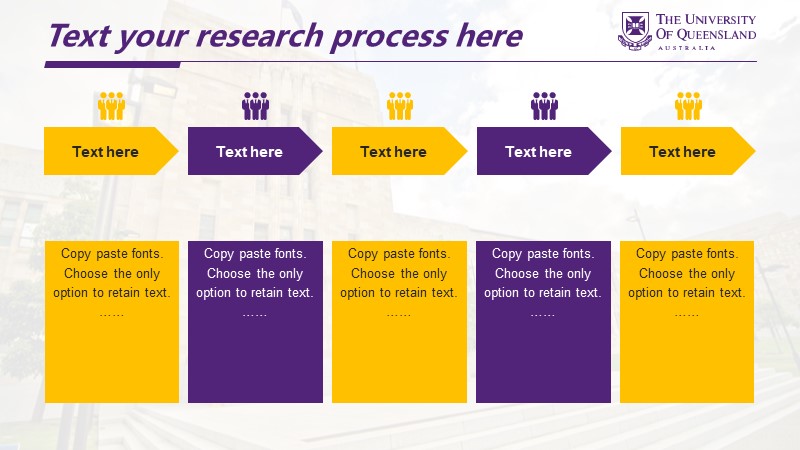 Text your research process here

THE UNIVERSITY OF QUEENSLAND
AUSTRALIA

Text here

Text here

Text here

Text here

Text here

Copy paste fonts. Choose the only option to retain text. ……

Copy paste fonts. Choose the only option to retain text. ……

Copy paste fonts. Choose the only option to retain text. ……

Copy paste fonts. Choose the only option to retain text. ……

Copy paste fonts. Choose the only option to retain text. ……